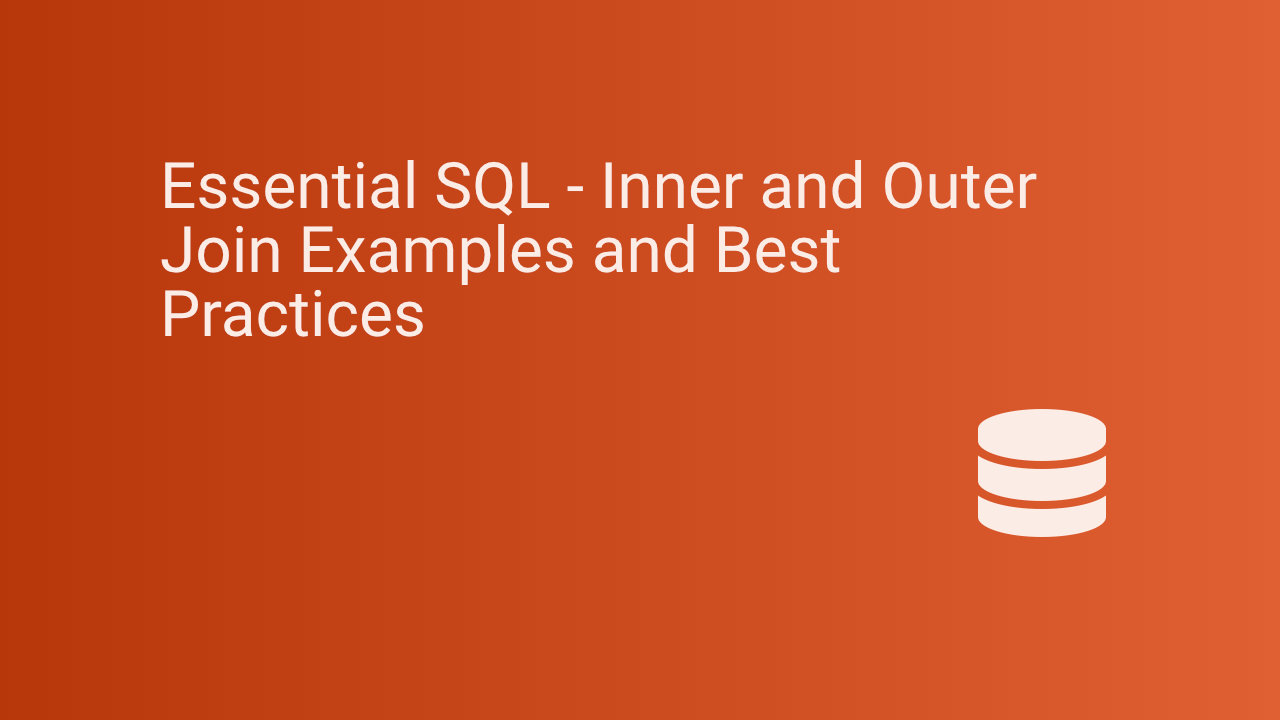 Essential SQL - Inner and Outer Join Examples and Best Practices